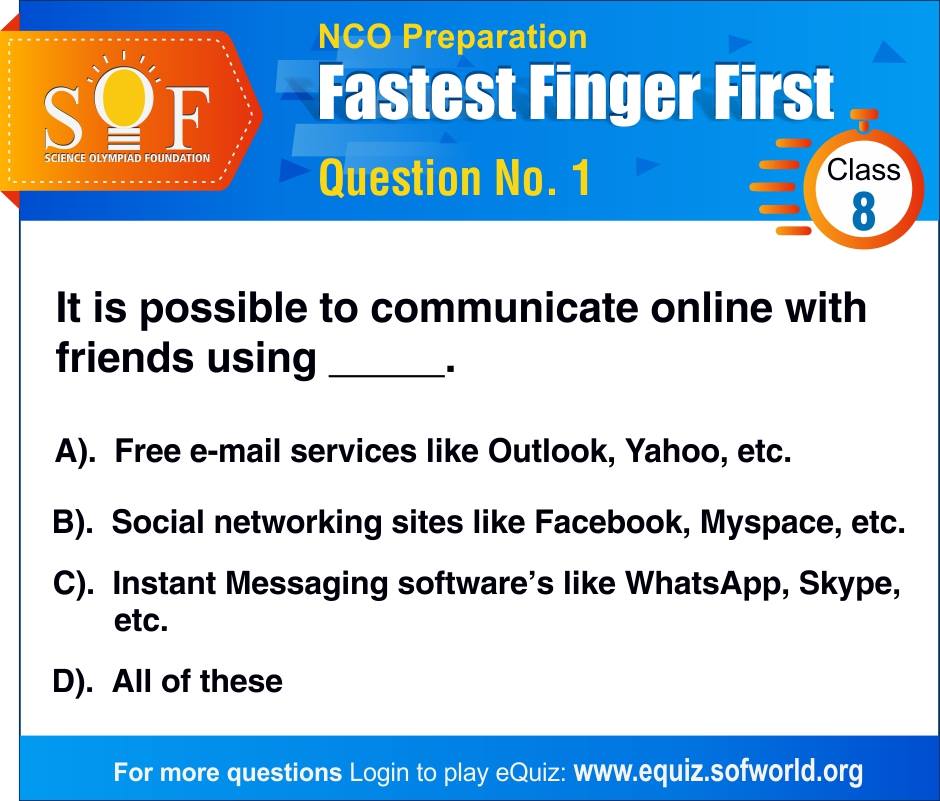 SOF
SCIENCE OLYMPIAD FOUNDATION

NCO Preparation
Fastest Finger First
Question No. 1

Class
8

It is possible to communicate online with friends using _____.

A). Free e-mail services like Outlook, Yahoo, etc.

B). Social networking sites like Facebook, Myspace, etc.

C). Instant Messaging software's like WhatsApp, Skype, etc.

D). All of these

For more questions Login to play eQuiz: www.equiz.sofworld.org